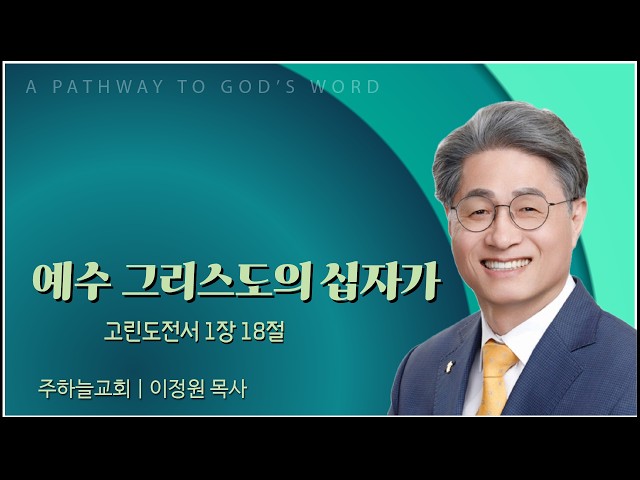 A PATHWAY TO GOD'S WORD

예수 그리스도의 십자가

고린도전서 1장 18절

주하늘교회 | 이정원 목사